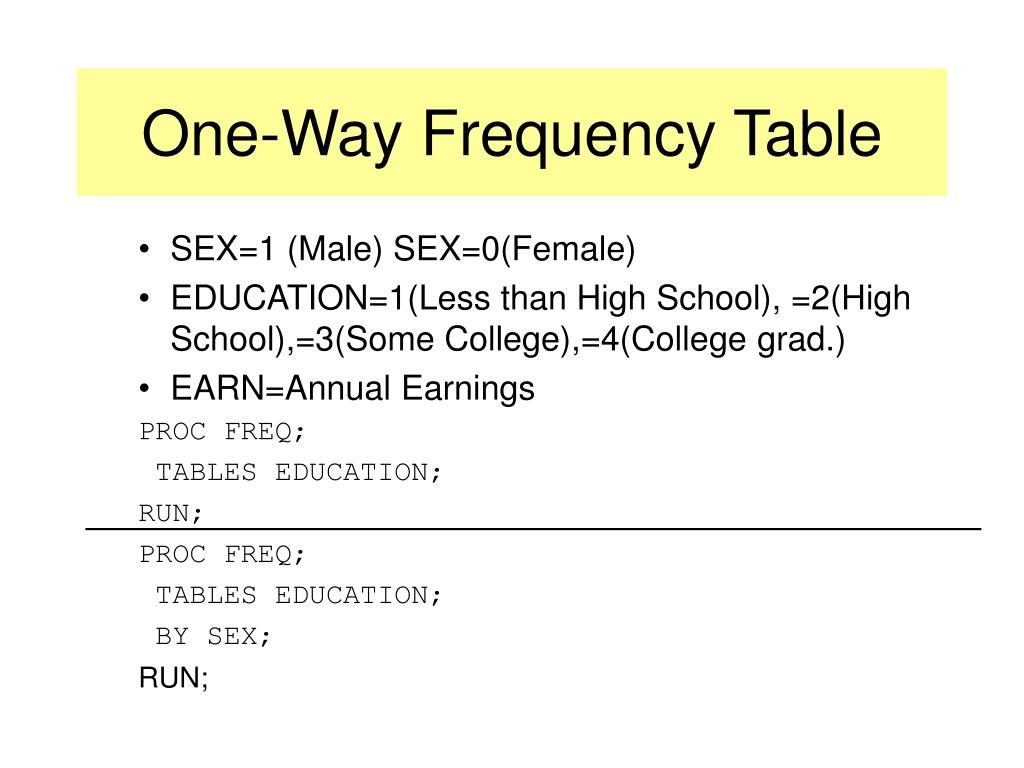 One-Way Frequency Table

• SEX=1 (Male) SEX=0(Female)
• EDUCATION=1(Less than High School), =2(High School),=3(Some College),=4(College grad.)
• EARN=Annual Earnings

PROC FREQ;
TABLES EDUCATION;
RUN;

PROC FREQ;
TABLES EDUCATION;
BY SEX;
RUN;